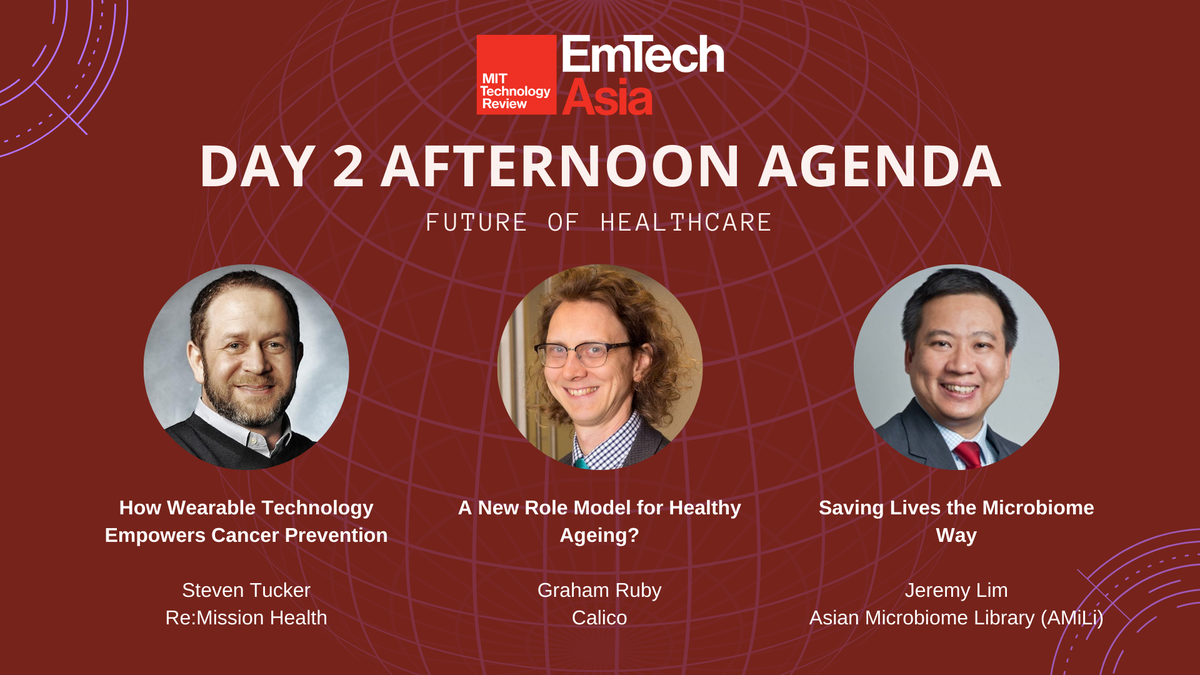 MIT Technology Review EmTech Asia

DAY 2 AFTERNOON AGENDA

FUTURE OF HEALTHCARE

How Wearable Technology Empowers Cancer Prevention

Steven Tucker
Re:Mission Health

A New Role Model for Healthy Ageing?

Graham Ruby
Calico

Saving Lives the Microbiome Way

Jeremy Lim
Asian Microbiome Library (AMiLi)